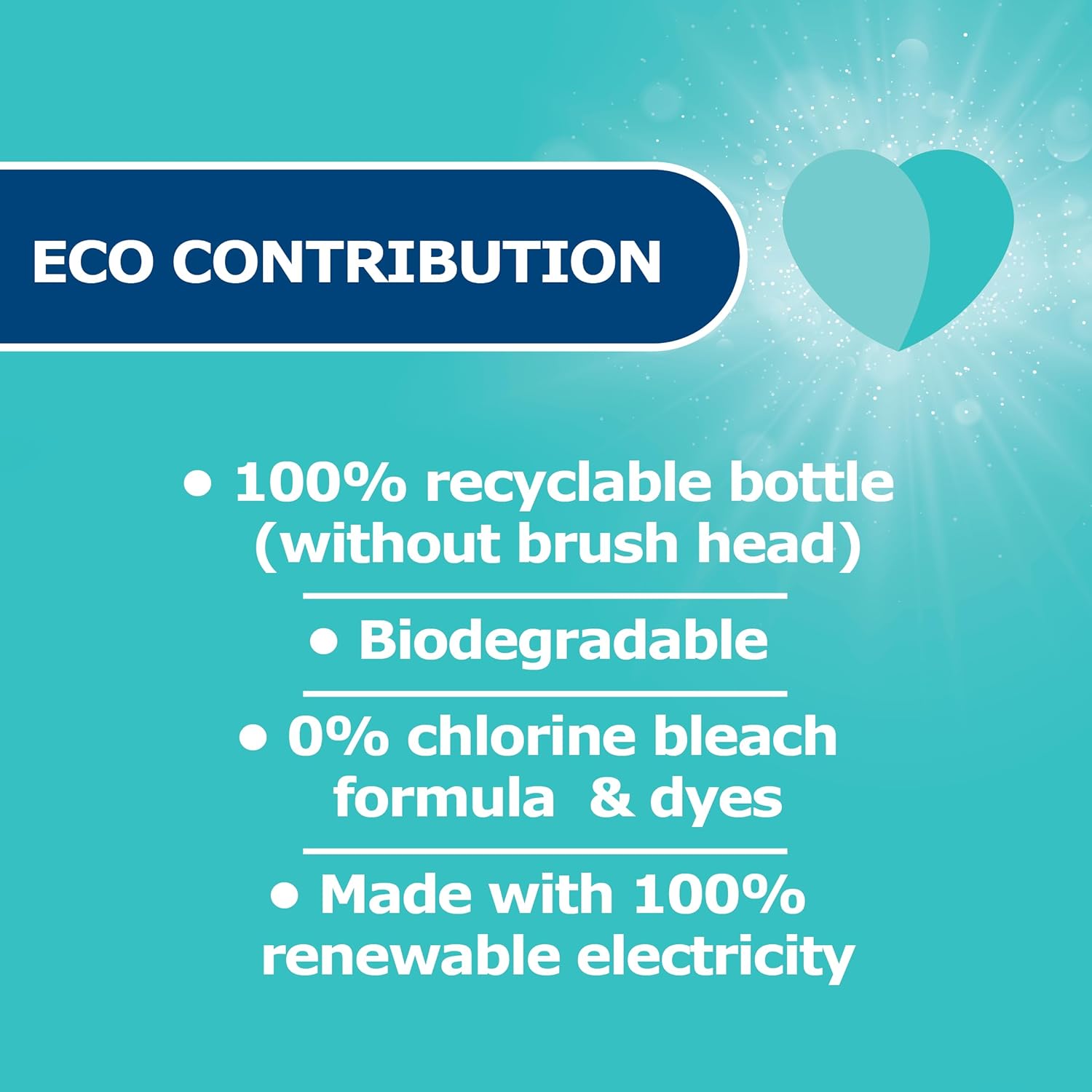 ECO CONTRIBUTION

• 100% recyclable bottle (without brush head)

• Biodegradable

• 0% chlorine bleach formula & dyes

• Made with 100% renewable electricity